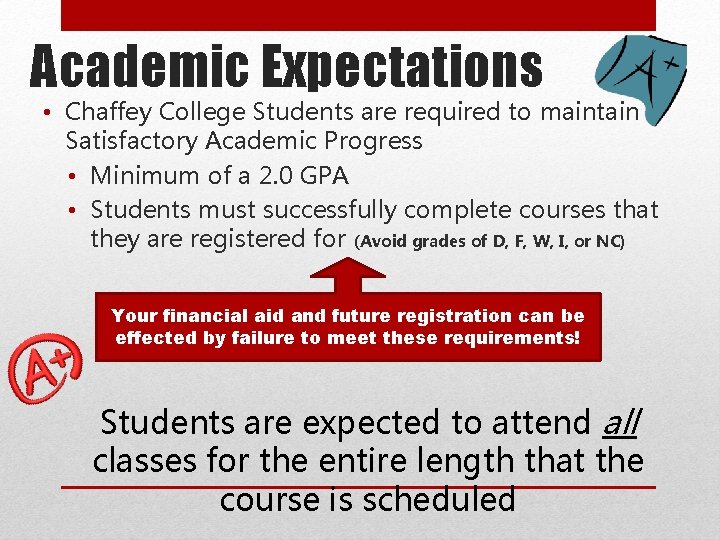 Academic Expectations

A+

• Chaffey College Students are required to maintain Satisfactory Academic Progress
  • Minimum of a 2.0 GPA
  • Students must successfully complete courses that they are registered for (Avoid grades of D, F, W, I, or NC)

Your financial aid and future registration can be effected by failure to meet these requirements!

A+

Students are expected to attend all classes for the entire length that the course is scheduled